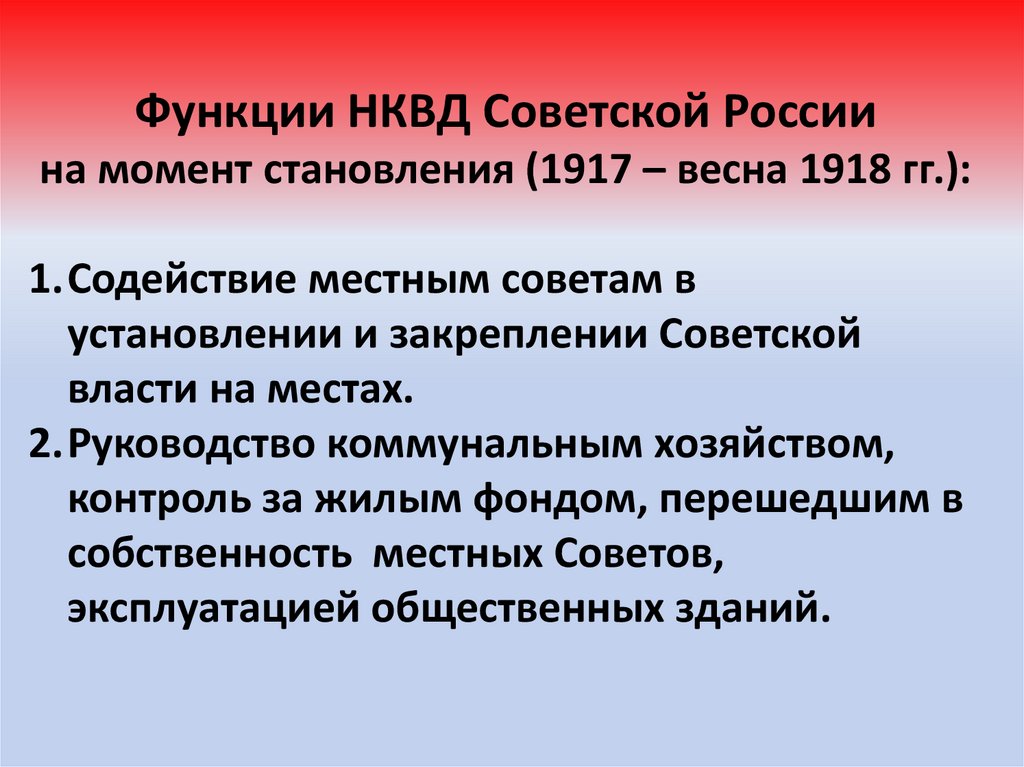 Функции НКВД Советской России
на момент становления (1917 – весна 1918 гг.):

1. Содействие местным советам в установлении и закреплении Советской власти на местах.
2. Руководство коммунальным хозяйством, контроль за жилым фондом, перешедшим в собственность местных Советов, эксплуатацией общественных зданий.